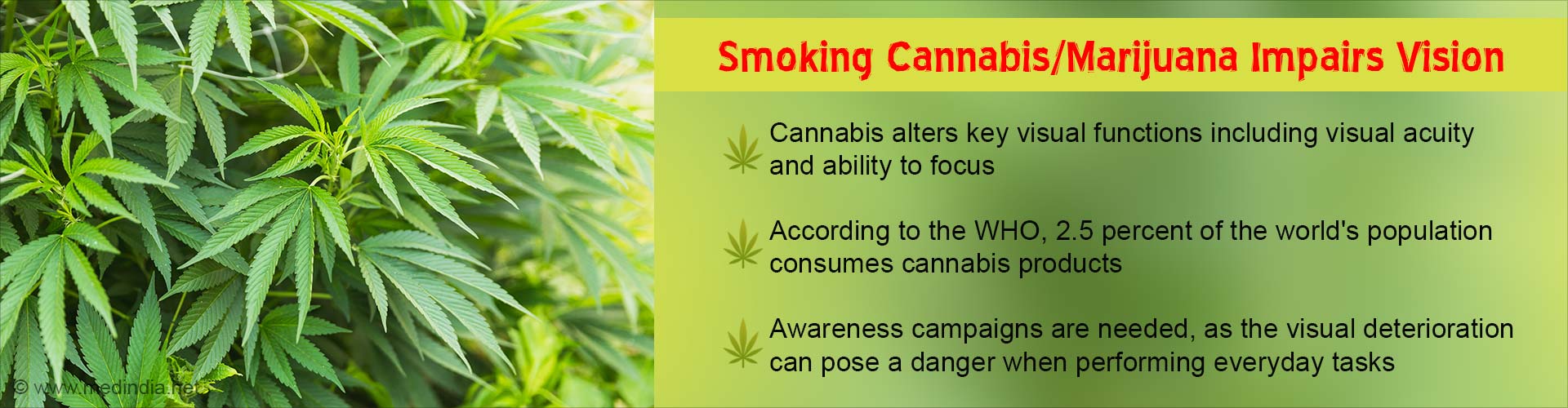 Smoking Cannabis/Marijuana Impairs Vision

Cannabis alters key visual functions including visual acuity and ability to focus

According to the WHO, 2.5 percent of the world's population consumes cannabis products

Awareness campaigns are needed, as the visual deterioration can pose a danger when performing everyday tasks

© www.medindia.net